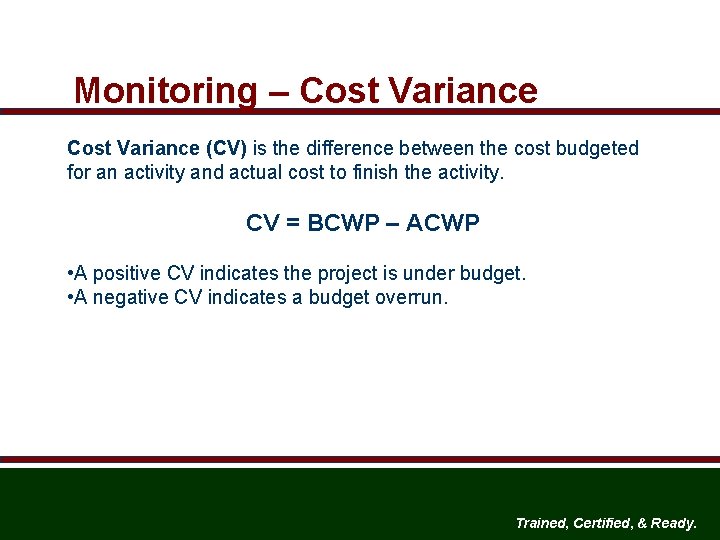 Monitoring – Cost Variance

Cost Variance (CV) is the difference between the cost budgeted for an activity and actual cost to finish the activity.

CV = BCWP – ACWP

•A positive CV indicates the project is under budget.
•A negative CV indicates a budget overrun.

Trained, Certified, & Ready.